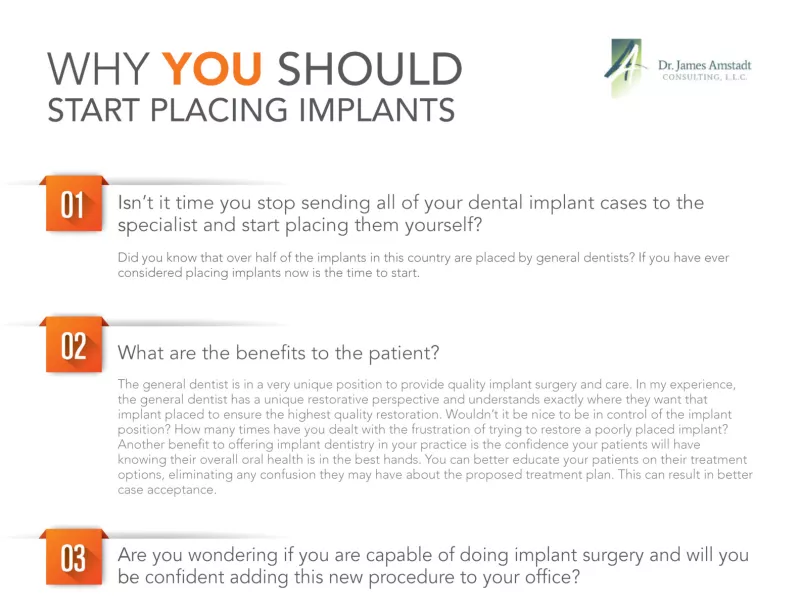 WHY YOU SHOULD
START PLACING IMPLANTS

Dr. James Amstadt
CONSULTING, L.L.C.

01

Isn't it time you stop sending all of your dental implant cases to the specialist and start placing them yourself?

Did you know that over half of the implants in this country are placed by general dentists? If you have ever considered placing implants now is the time to start.

02

What are the benefits to the patient?

The general dentist is in a very unique position to provide quality implant surgery and care. In my experience, the general dentist has a unique restorative perspective and understands exactly where they want that implant placed to ensure the highest quality restoration. Wouldn't it be nice to be in control of the implant position? How many times have you dealt with the frustration of trying to restore a poorly placed implant? Another benefit to offering implant dentistry in your practice is the confidence your patients will have knowing their overall oral health is in the best hands. You can better educate your patients on their treatment options, eliminating any confusion they may have about the proposed treatment plan. This can result in better case acceptance.

03

Are you wondering if you are capable of doing implant surgery and will you be confident adding this new procedure to your office?